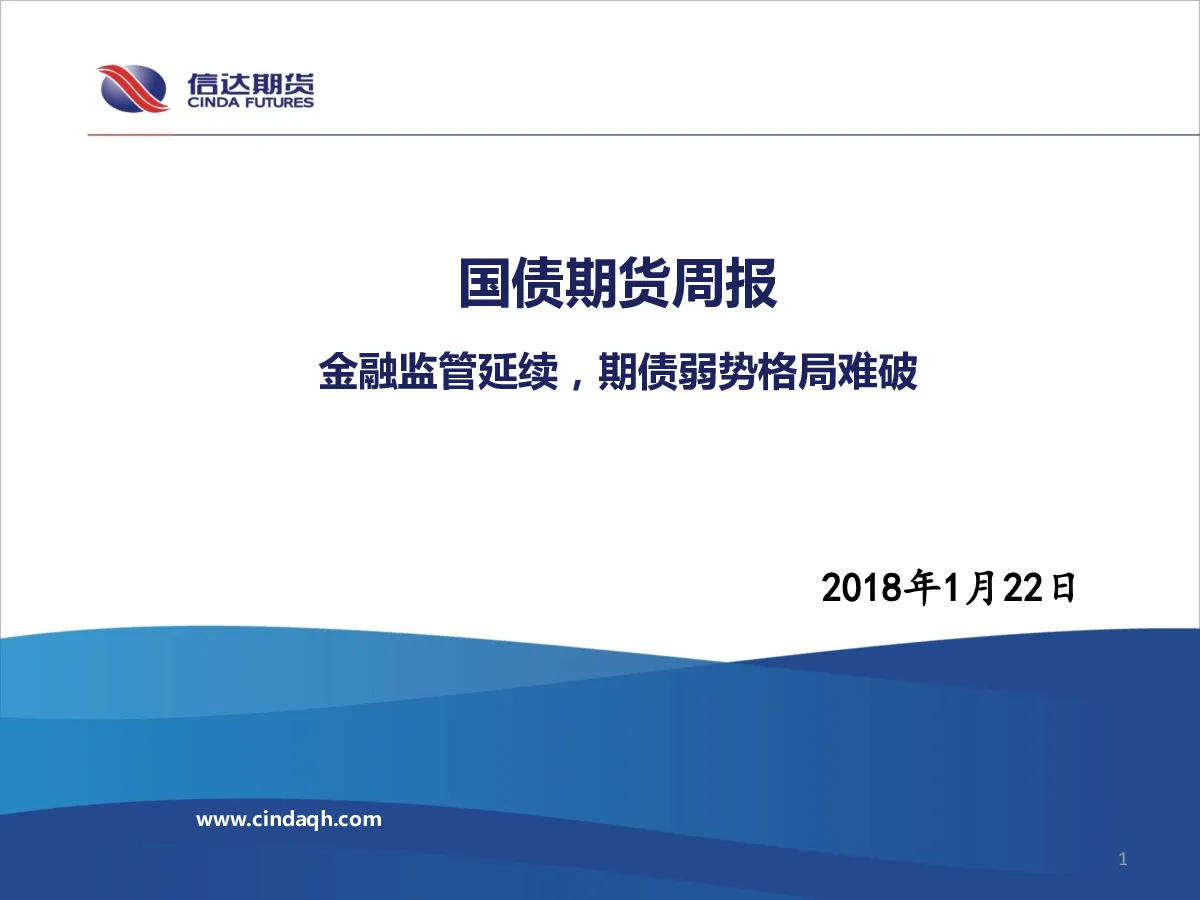 信达期货
CINDA FUTURES

国债期货周报

金融监管延续，期债弱势格局难破

2018年1月22日

www.cindaqh.com

1